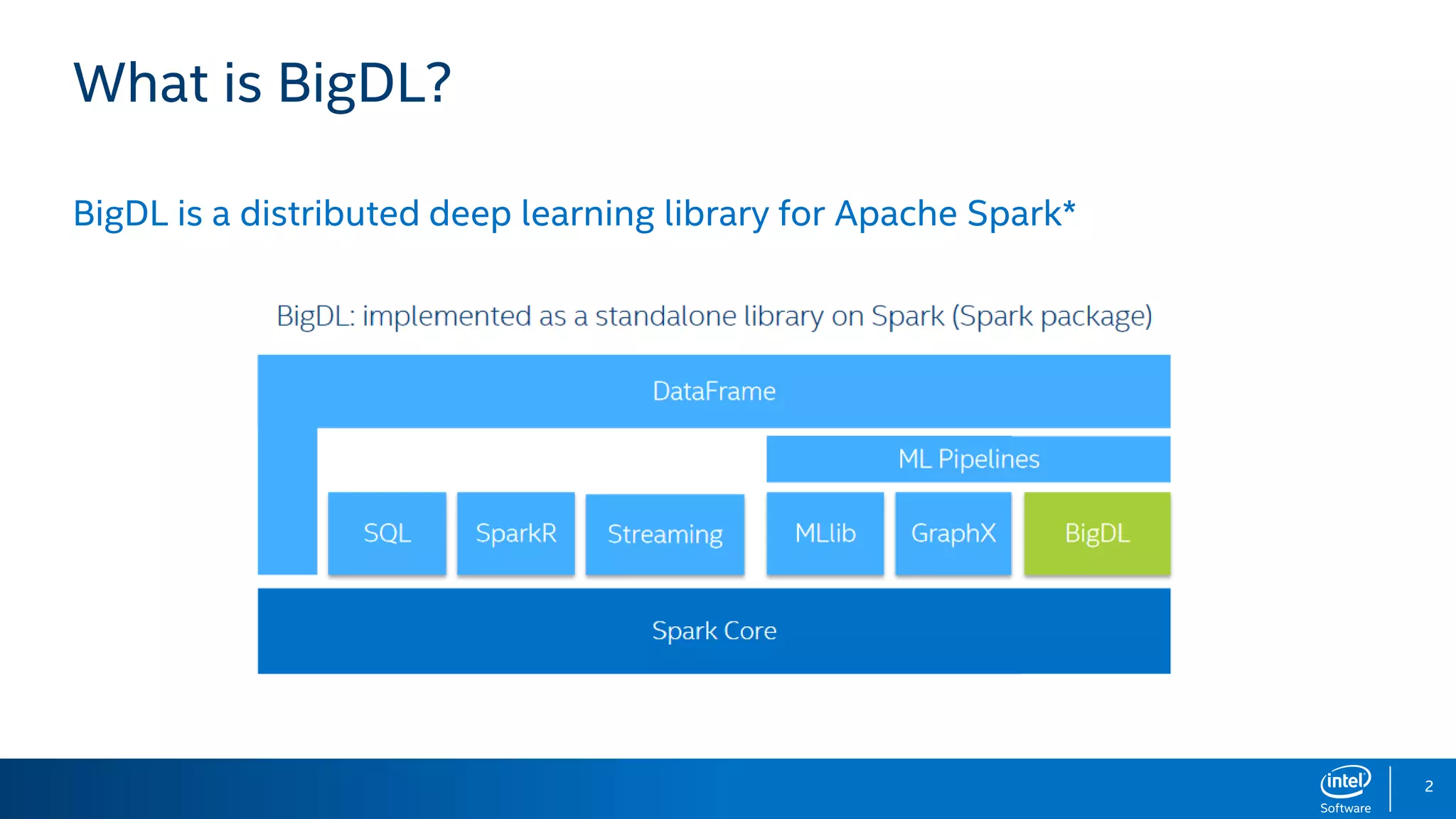 What is BigDL?

BigDL is a distributed deep learning library for Apache Spark*

BigDL: implemented as a standalone library on Spark (Spark package)

DataFrame

ML Pipelines

SQL

SparkR

Streaming

MLlib

GraphX

BigDL

Spark Core

intel
Software

2